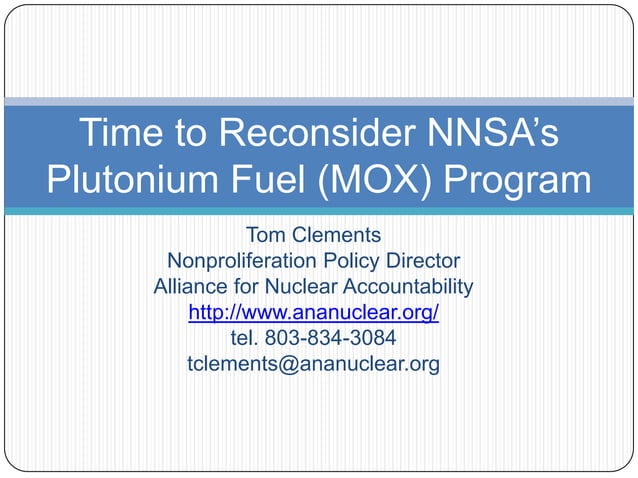 Time to Reconsider NNSA's Plutonium Fuel (MOX) Program

Tom Clements
Nonproliferation Policy Director
Alliance for Nuclear Accountability
http://www.ananuclear.org/
tel. 803-834-3084
tclements@ananuclear.org